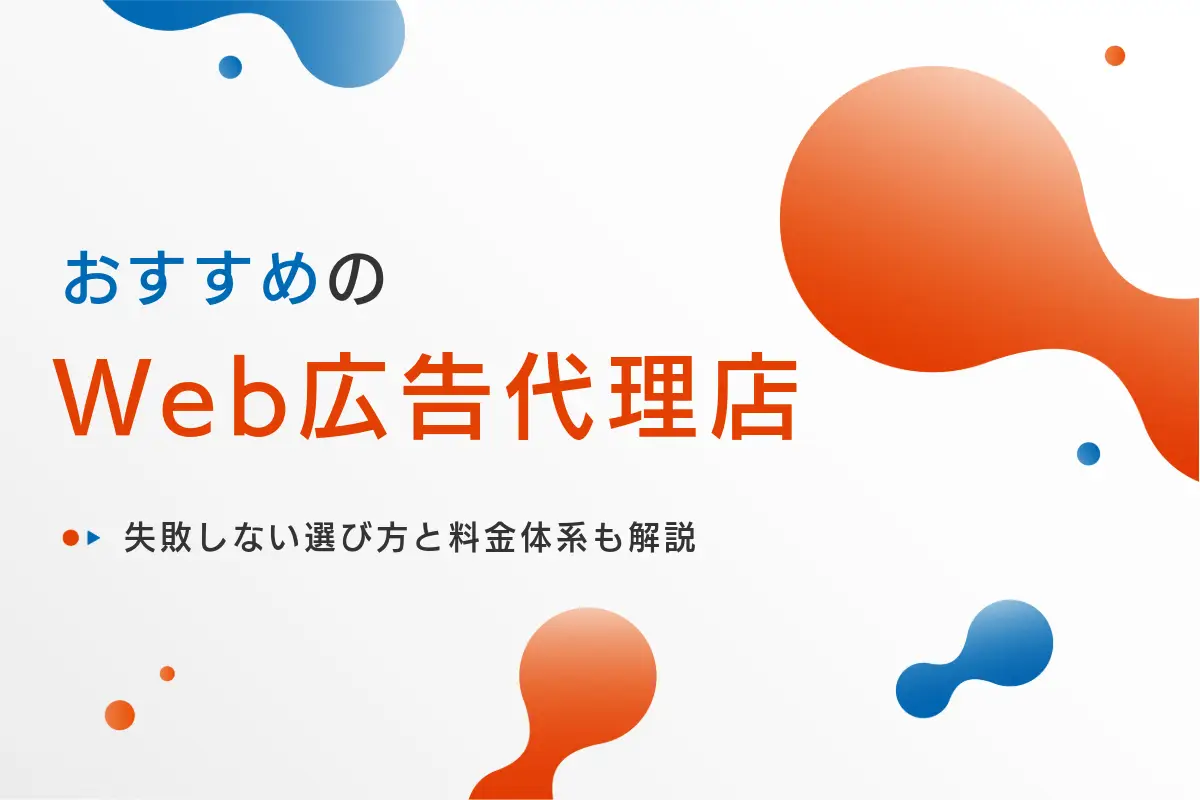 おすすめの

Web広告代理店

失敗しない選び方と料金体系も解説